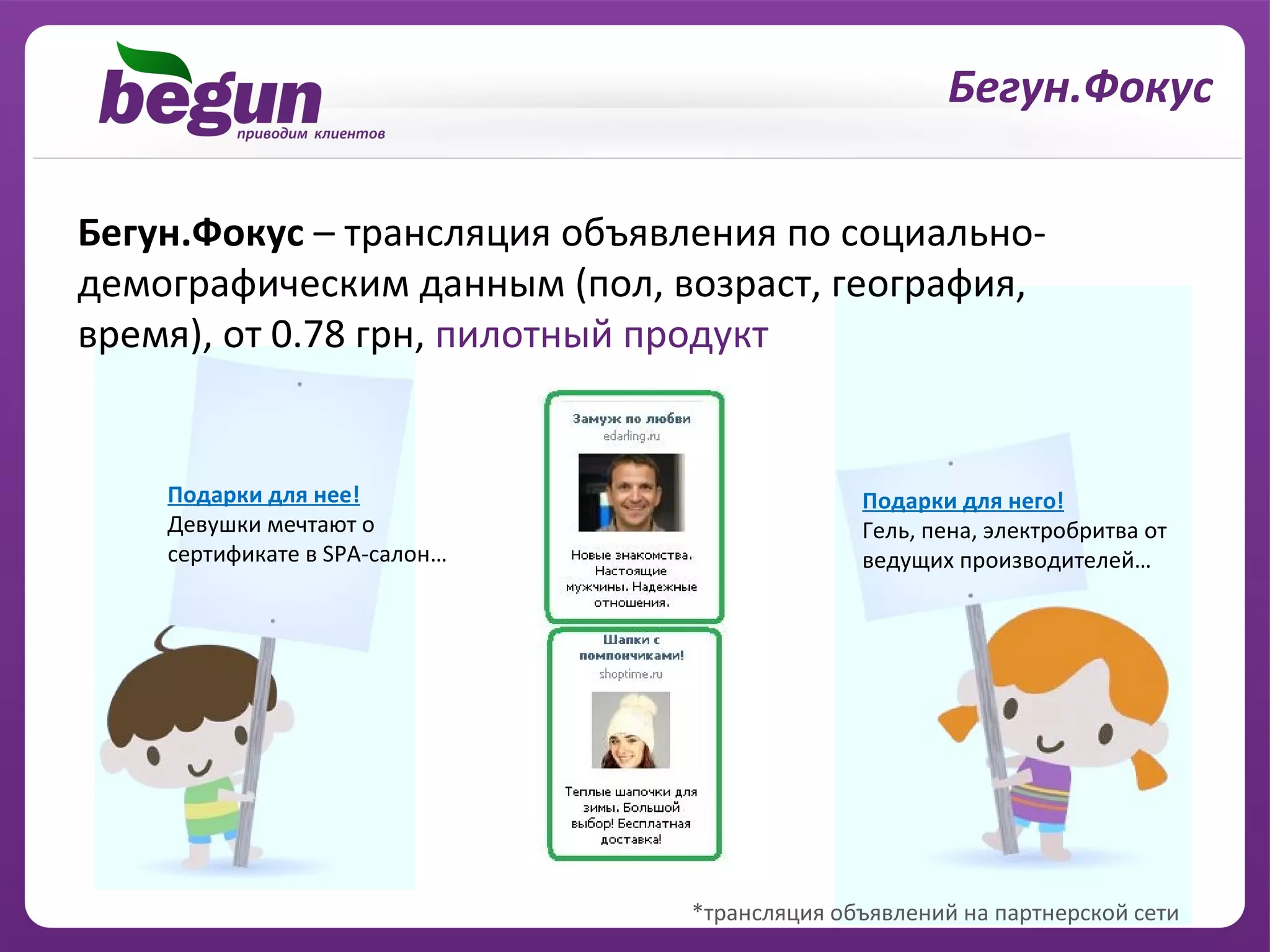 begun
приводим клиентов

Бегун.Фокус

Бегун.Фокус – трансляция объявления по социально-демографическим данным (пол, возраст, география, время), от 0.78 грн, пилотный продукт

Подарки для нее!
Девушки мечтают о сертификате в SPA-салон…

Замуж по любви
edarling.ru

Новые знакомства. Настоящие мужчины. Надежные отношения.

Шапки с помпончиками!
shoptime.ru

Теплые шапочки для зимы. Большой выбор! Бесплатная доставка!

Подарки для него!
Гель, пена, электробритва от ведущих производителей…

*трансляция объявлений на партнерской сети